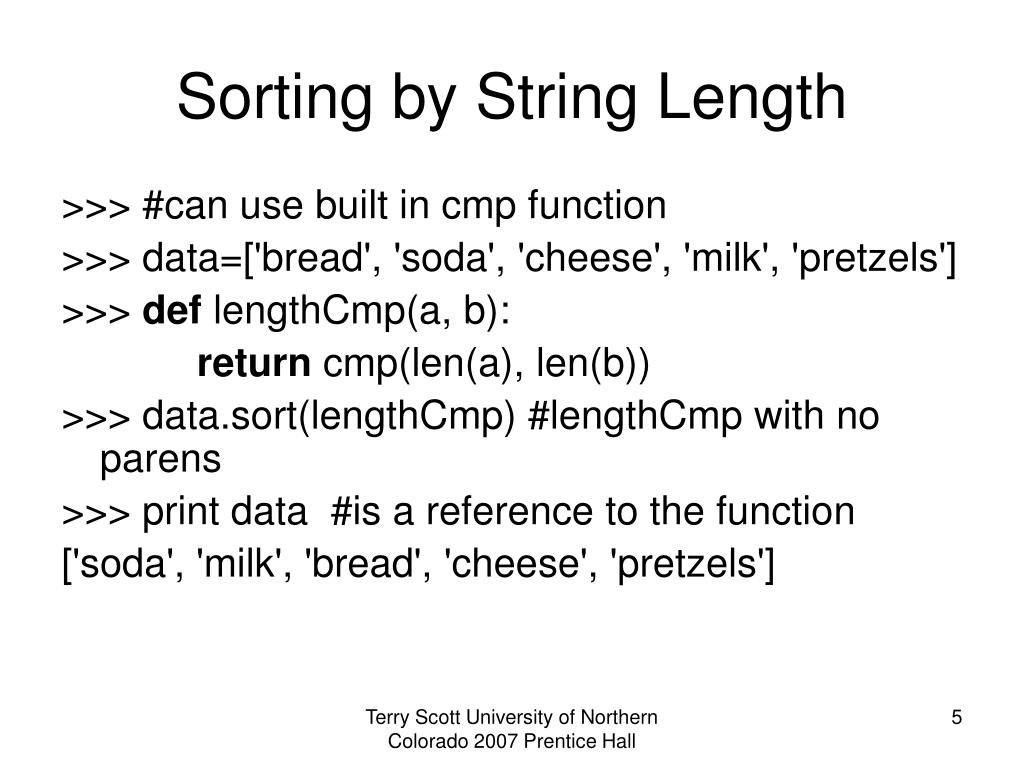 Sorting by String Length

>>> #can use built in cmp function
>>> data=['bread', 'soda', 'cheese', 'milk', 'pretzels']
>>> def lengthCmp(a, b):
return cmp(len(a), len(b))
>>> data.sort(lengthCmp) #lengthCmp with no parens
>>> print data #is a reference to the function
['soda', 'milk', 'bread', 'cheese', 'pretzels']

Terry Scott University of Northern Colorado 2007 Prentice Hall

5